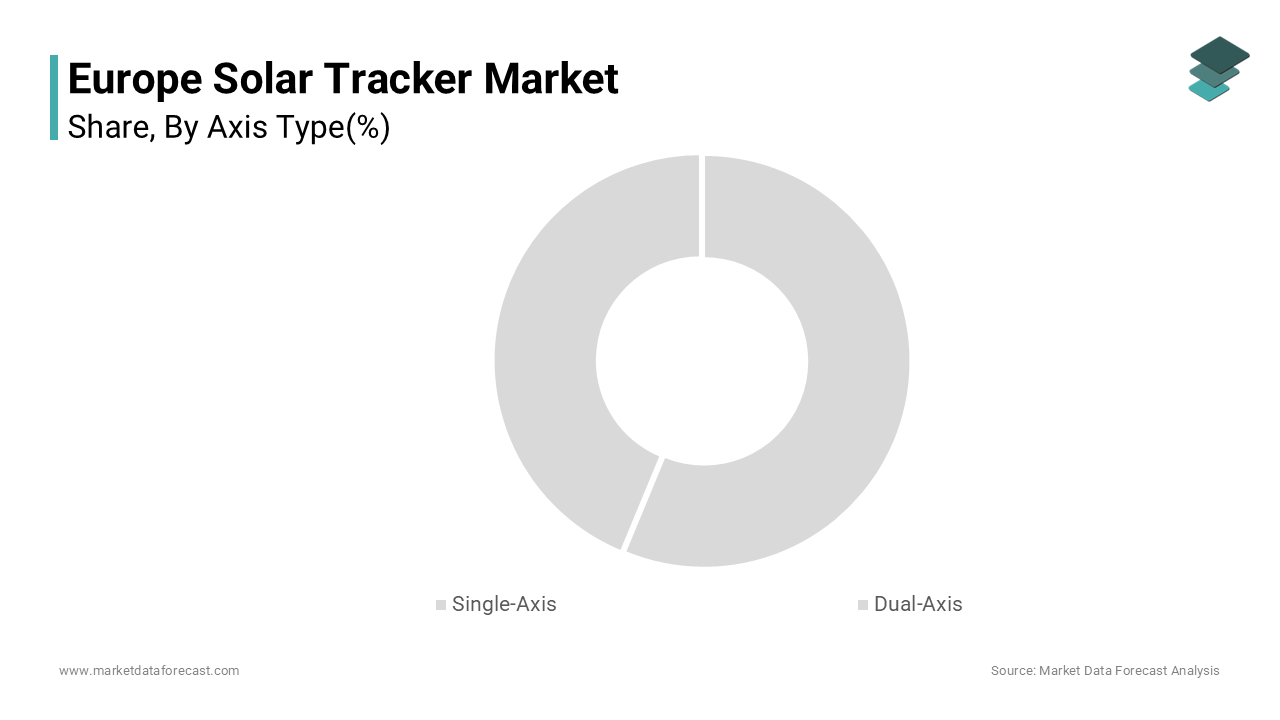 Europe Solar Tracker Market
Share, By Axis Type(%)

Single-Axis
Dual-Axis

www.marketdataforecast.com
Source: Market Data Forecast Analysis